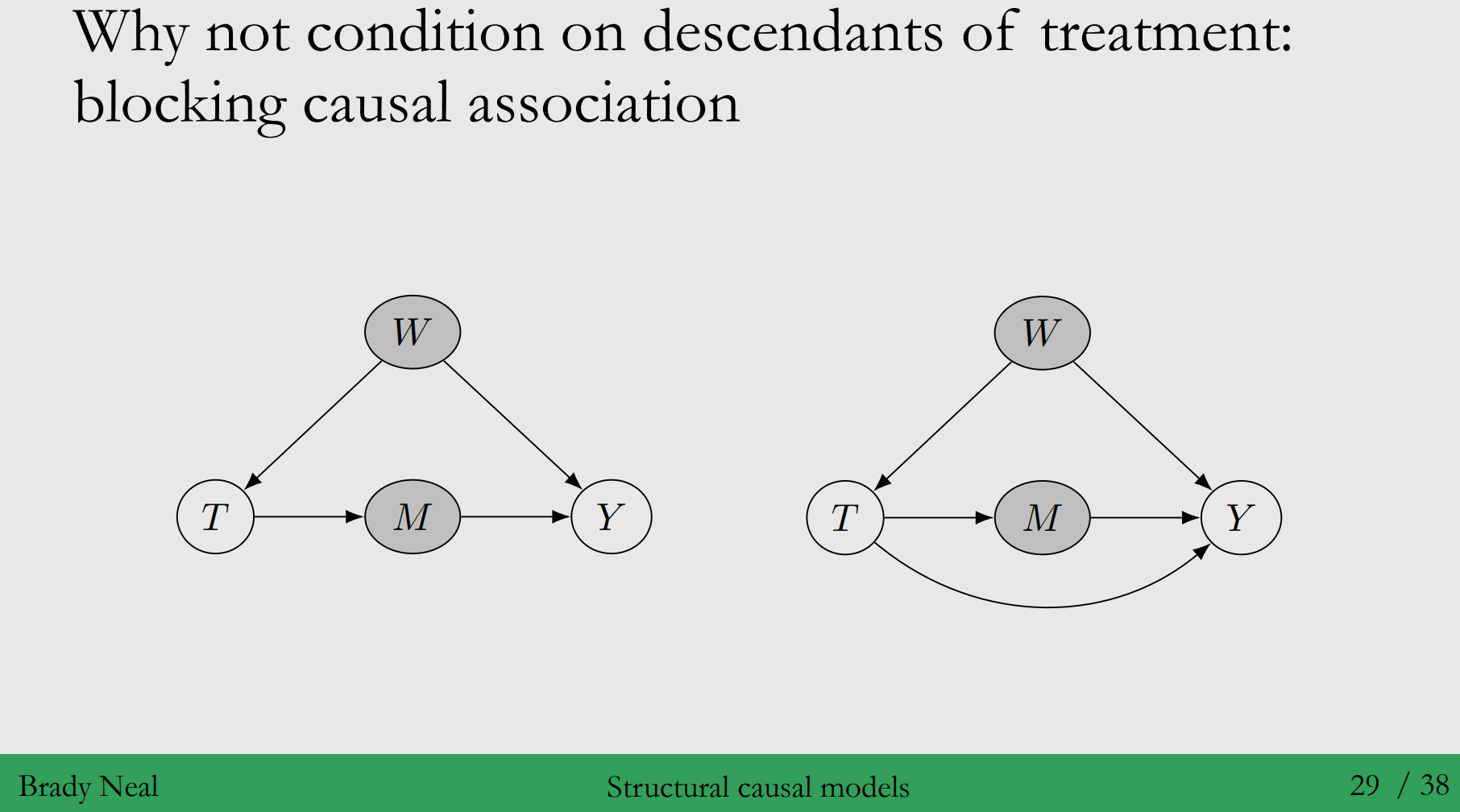 Why not condition on descendants of treatment: blocking causal association

$W$

$T$ $M$ $Y$

$W$

$T$ $M$ $Y$

Brady Neal Structural causal models 29 / 38